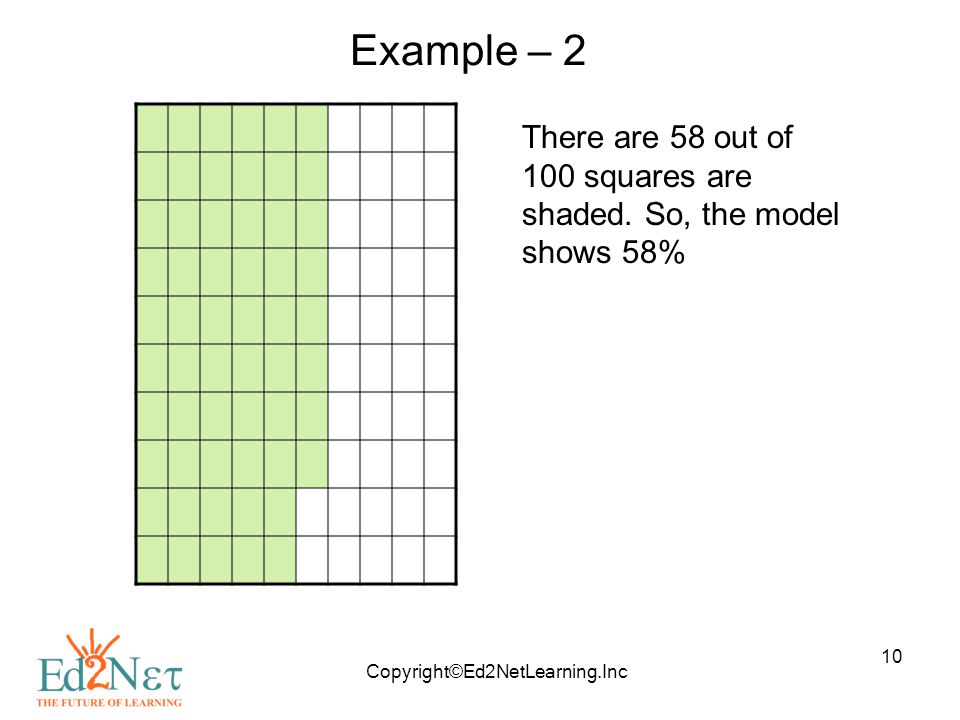 Example – 2

There are 58 out of 100 squares are shaded. So, the model shows 58%

Ed2Nετ
THE FUTURE OF LEARNING

Copyright©Ed2NetLearning.Inc

10